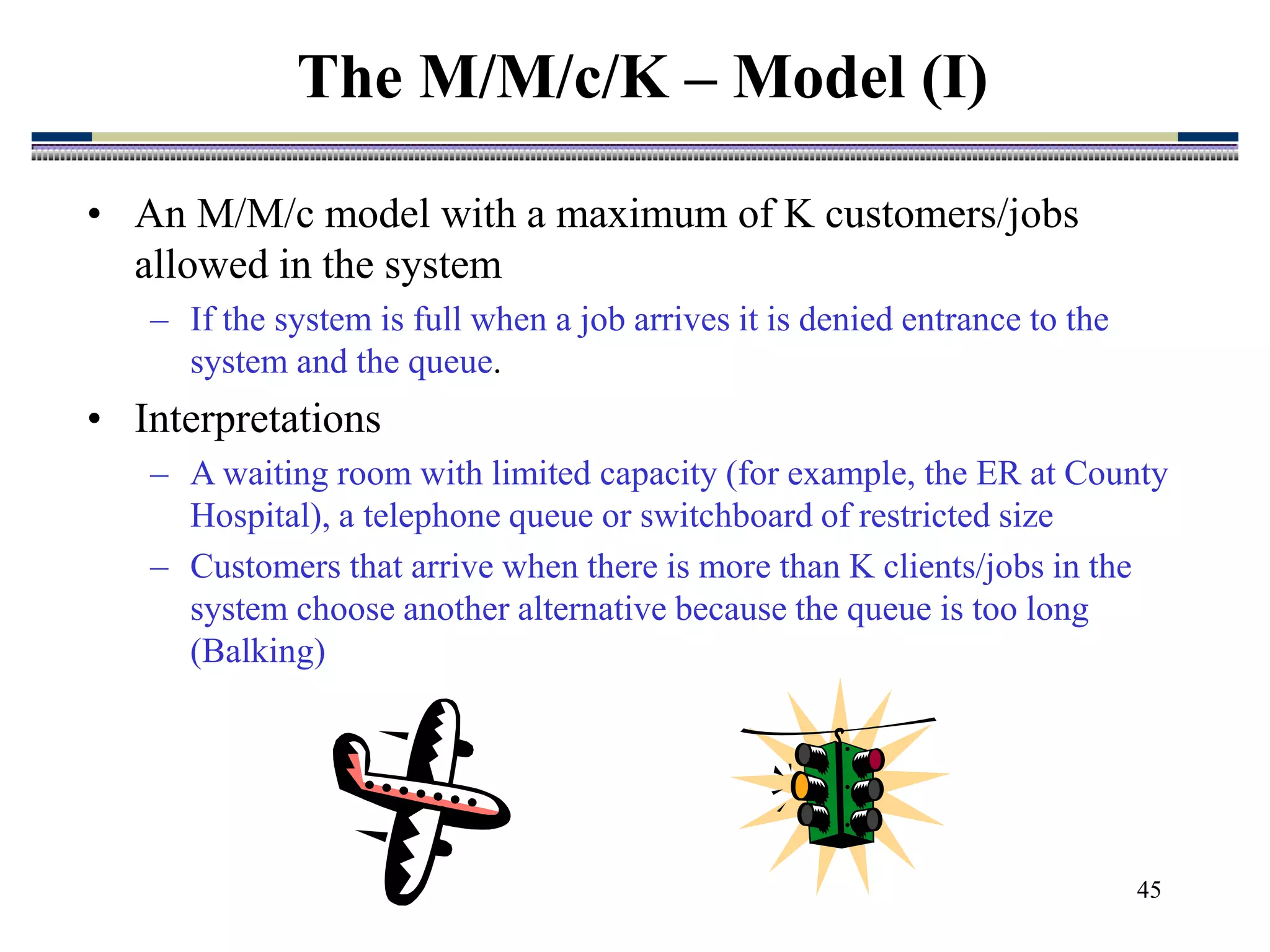 The M/M/c/K – Model (I)

• An M/M/c model with a maximum of K customers/jobs allowed in the system
– If the system is full when a job arrives it is denied entrance to the system and the queue.

• Interpretations
– A waiting room with limited capacity (for example, the ER at County Hospital), a telephone queue or switchboard of restricted size
– Customers that arrive when there is more than K clients/jobs in the system choose another alternative because the queue is too long (Balking)

45